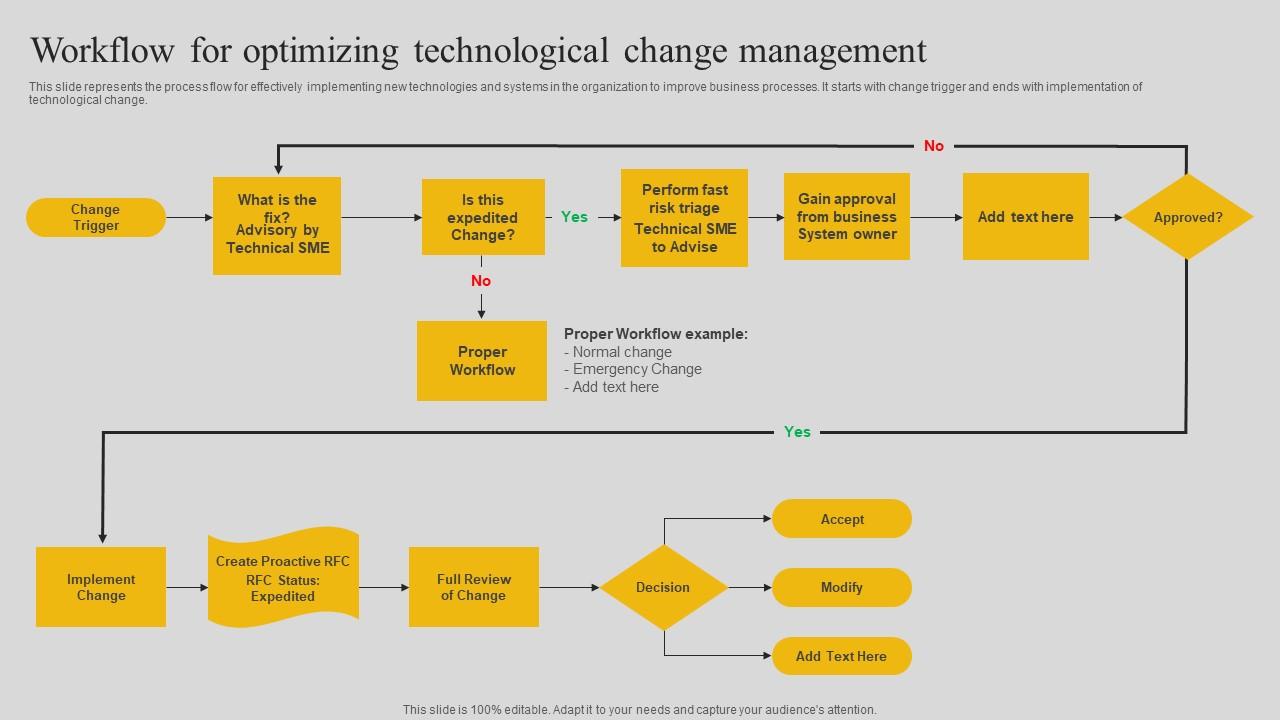 Workflow for optimizing technological change management

This slide represents the process flow for effectively implementing new technologies and systems in the organization to improve business processes. It starts with change trigger and ends with implementation of technological change.

No

Change Trigger

What is the fix? Advisory by Technical SME

Is this expedited Change?

Yes

Perform fast risk triage Technical SME to Advise

Gain approval from business System owner

Add text here

Approved?

No

Proper Workflow

Proper Workflow example:
- Normal change
- Emergency Change
- Add text here

Yes

Implement Change

Create Proactive RFC RFC Status: Expedited

Full Review of Change

Decision

Accept

Modify

Add Text Here

This slide is 100% editable. Adapt it to your needs and capture your audience's attention.